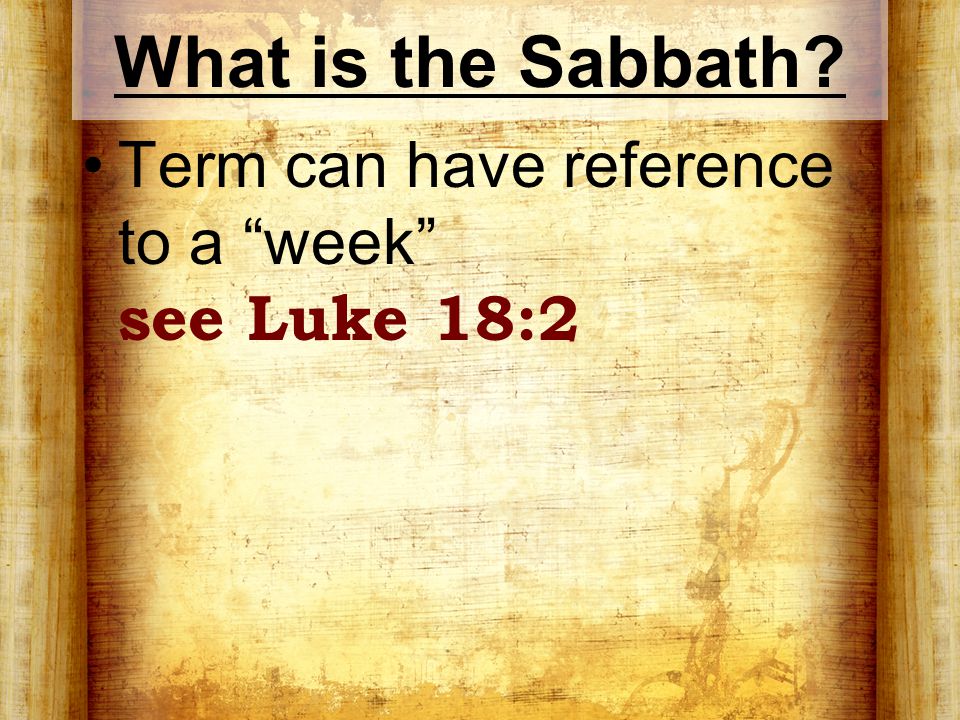 What is the Sabbath?

• Term can have reference to a “week”
see Luke 18:2